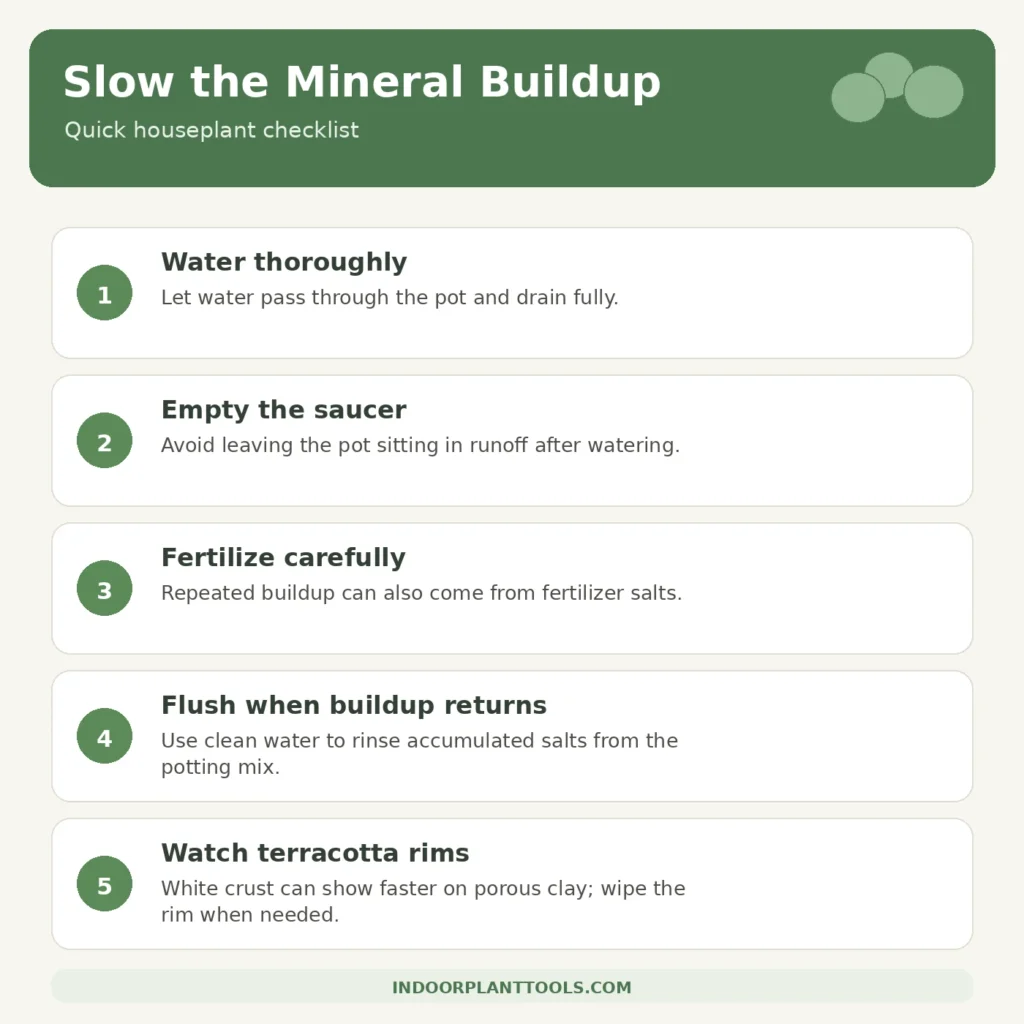 Slow the Mineral Buildup

Quick houseplant checklist

1

Water thoroughly

Let water pass through the pot and drain fully.

2

Empty the saucer

Avoid leaving the pot sitting in runoff after watering.

3

Fertilize carefully

Repeated buildup can also come from fertilizer salts.

4

Flush when buildup returns

Use clean water to rinse accumulated salts from the potting mix.

5

Watch terracotta rims

White crust can show faster on porous clay; wipe the rim when needed.

INDOORPLANTTOOLS.COM